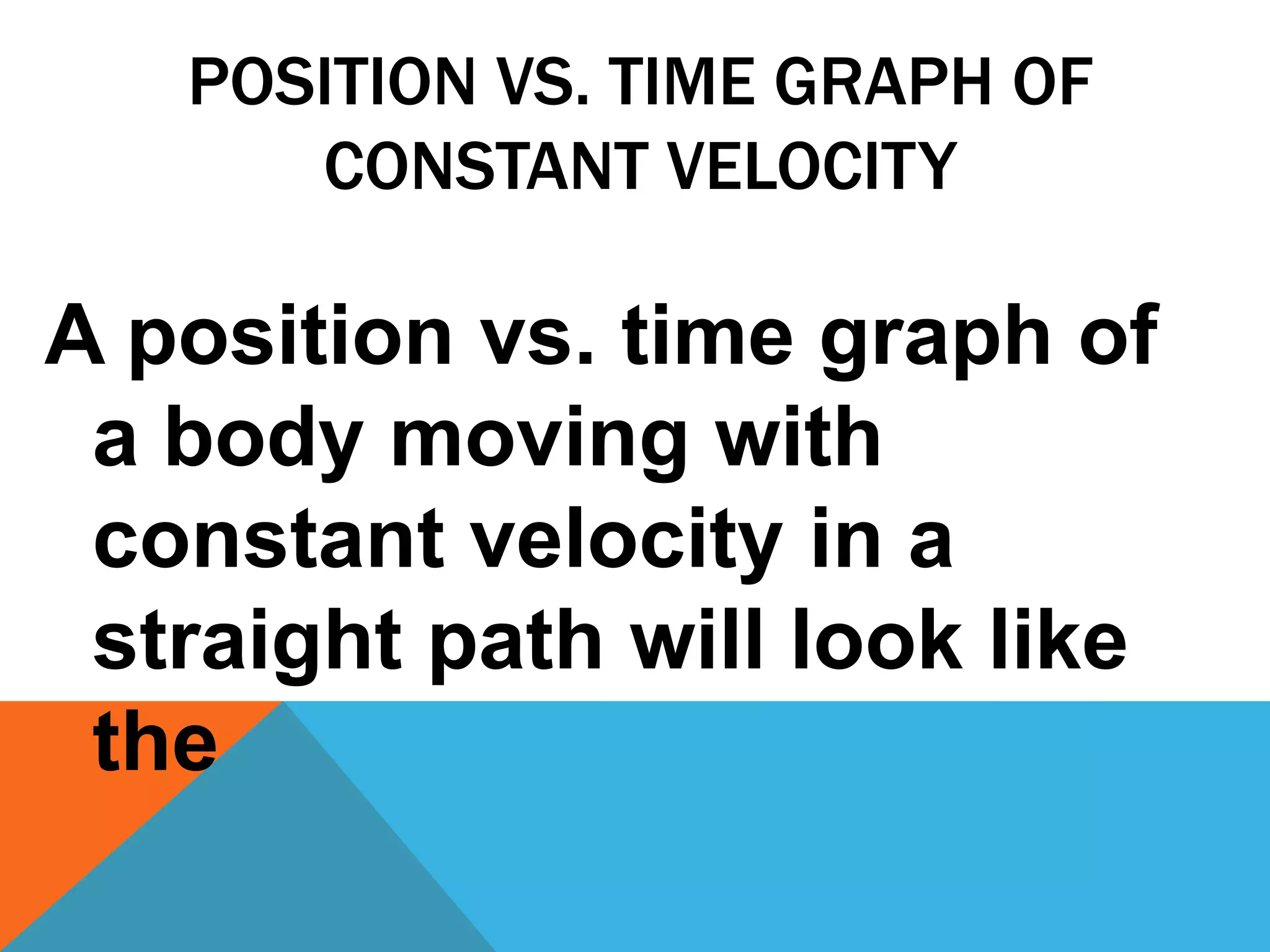 POSITION VS. TIME GRAPH OF CONSTANT VELOCITY

A position vs. time graph of a body moving with constant velocity in a straight path will look like the